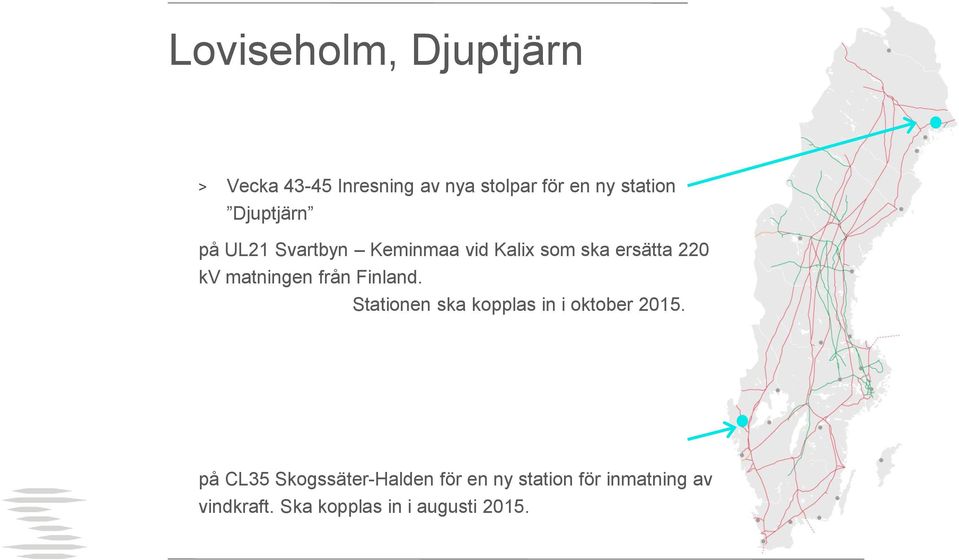 Loviseholm, Djuptjärn

> Vecka 43-45 Inresning av nya stolpar för en ny station ”Djuptjärn”

på UL21 Svartbyn – Keminmaa vid Kalix som ska ersätta 220 kV matningen från Finland.

Stationen ska kopplas in i oktober 2015.

på CL35 Skogssäter-Halden för en ny station för inmatning av vindkraft. Ska kopplas in i augusti 2015.